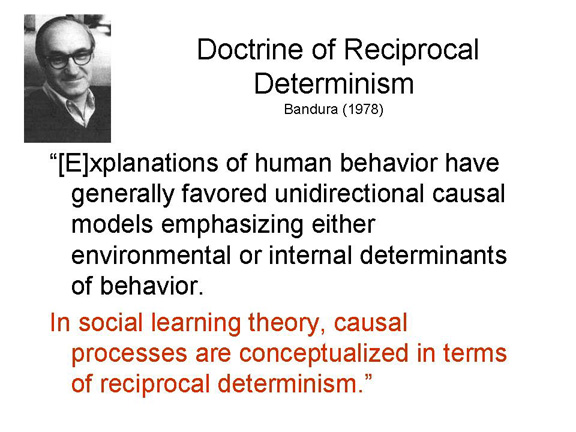 Doctrine of Reciprocal Determinism
Bandura (1978)

“[E]xplanations of human behavior have generally favored unidirectional causal models emphasizing either environmental or internal determinants of behavior.

In social learning theory, causal processes are conceptualized in terms of reciprocal determinism.”